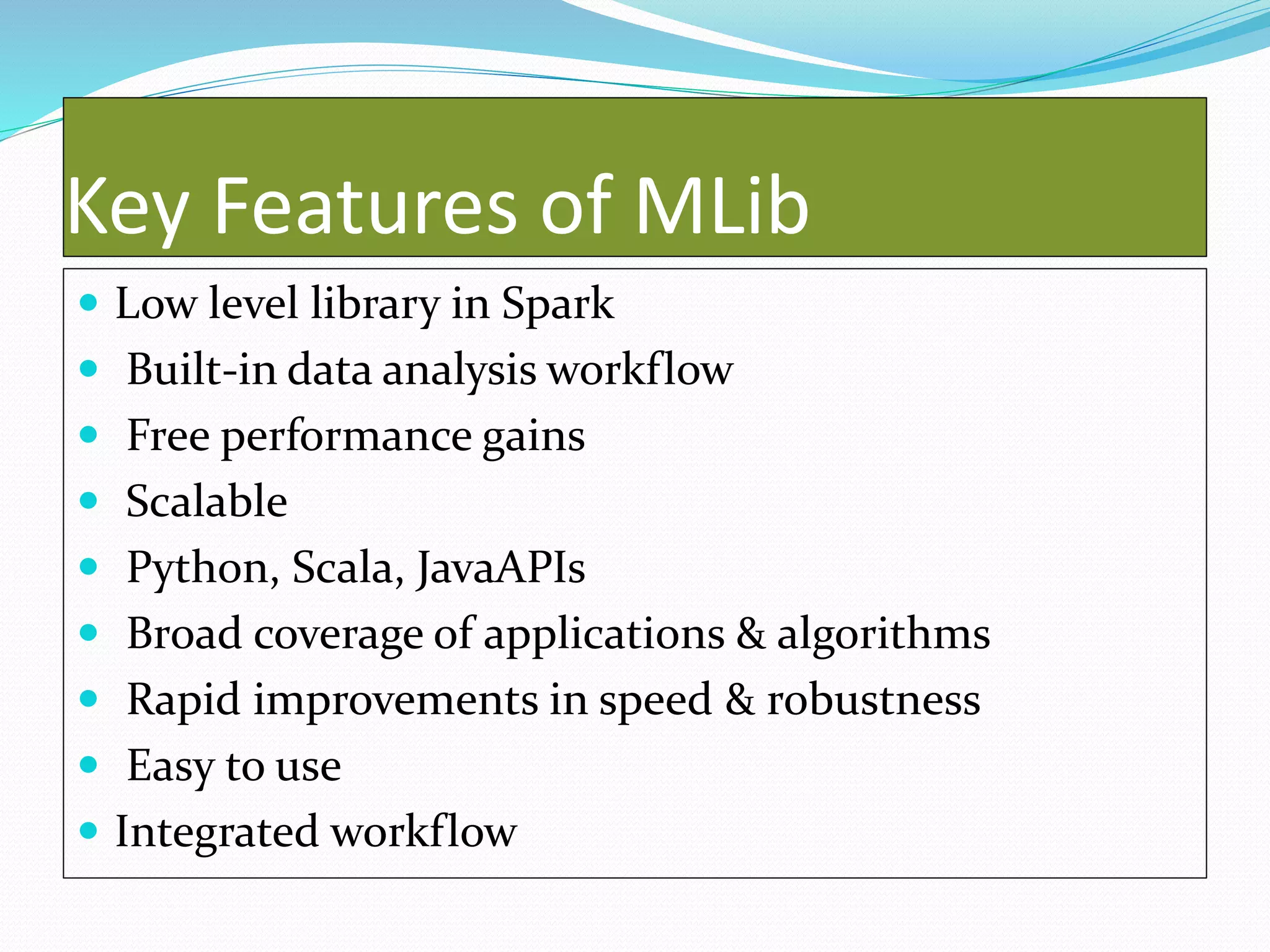 Key Features of MLib

- Low level library in Spark
- Built-in data analysis workflow
- Free performance gains
- Scalable
- Python, Scala, JavaAPIs
- Broad coverage of applications & algorithms
- Rapid improvements in speed & robustness
- Easy to use
- Integrated workflow